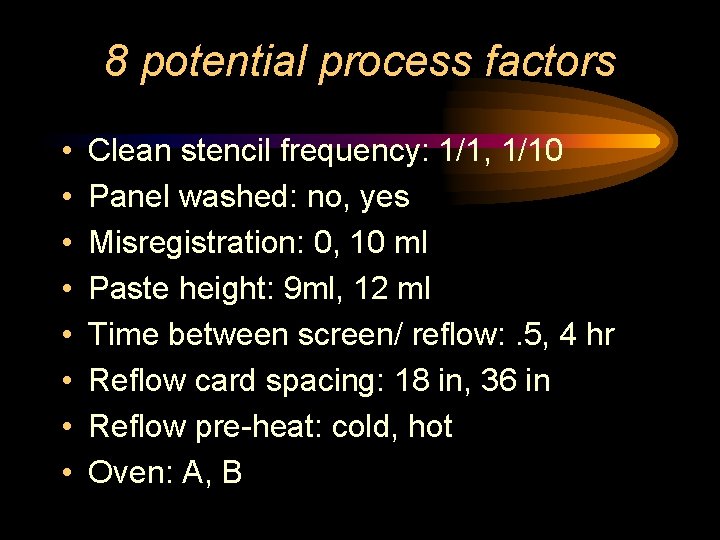 8 potential process factors

• Clean stencil frequency: 1/1, 1/10
• Panel washed: no, yes
• Misregistration: 0, 10 ml
• Paste height: 9ml, 12 ml
• Time between screen/ reflow: .5, 4 hr
• Reflow card spacing: 18 in, 36 in
• Reflow pre-heat: cold, hot
• Oven: A, B